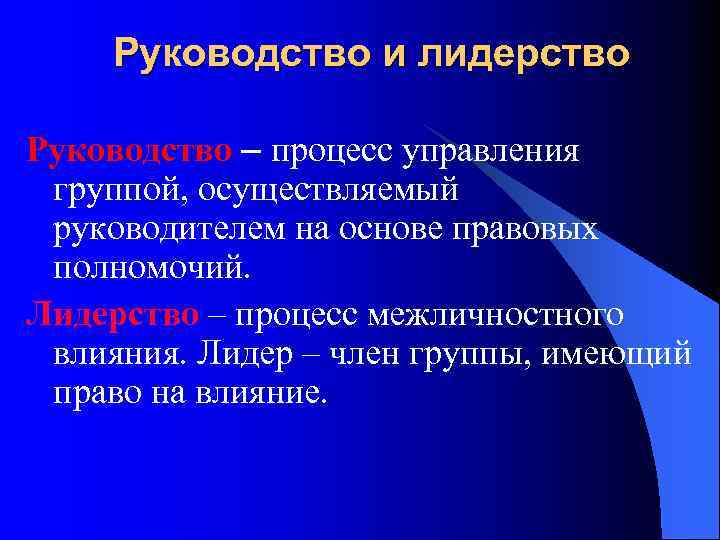 Руководство и лидерство

Руководство – процесс управления группой, осуществляемый руководителем на основе правовых полномочий.

Лидерство – процесс межличностного влияния. Лидер – член группы, имеющий право на влияние.